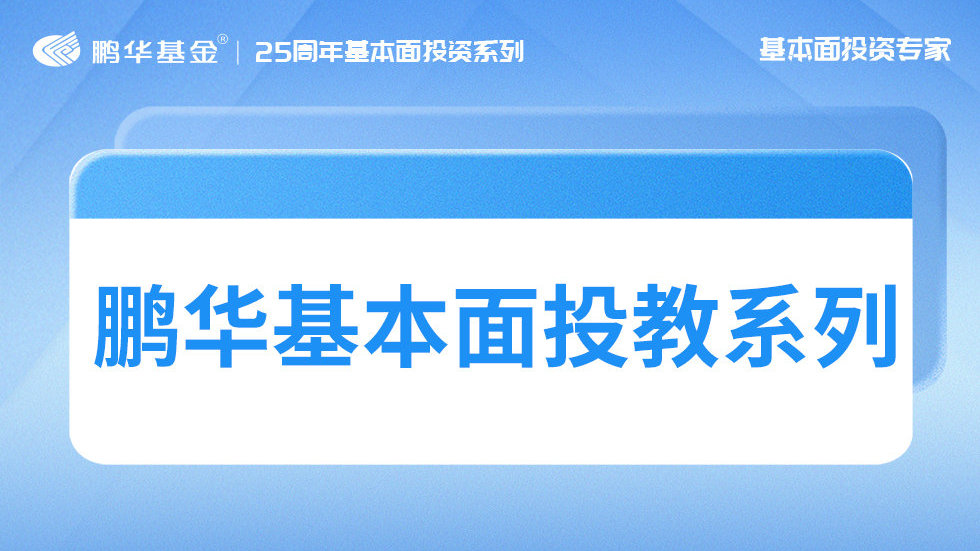 鹏华基金® | 25周年基本面投资系列

基本面投资专家

鹏华基本面投教系列